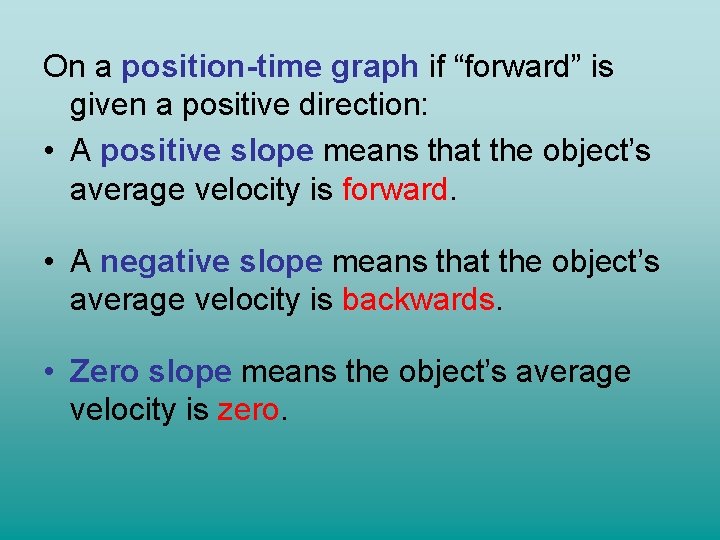 On a position-time graph if “forward” is given a positive direction:

• A positive slope means that the object’s average velocity is forward.

• A negative slope means that the object’s average velocity is backwards.

• Zero slope means the object’s average velocity is zero.